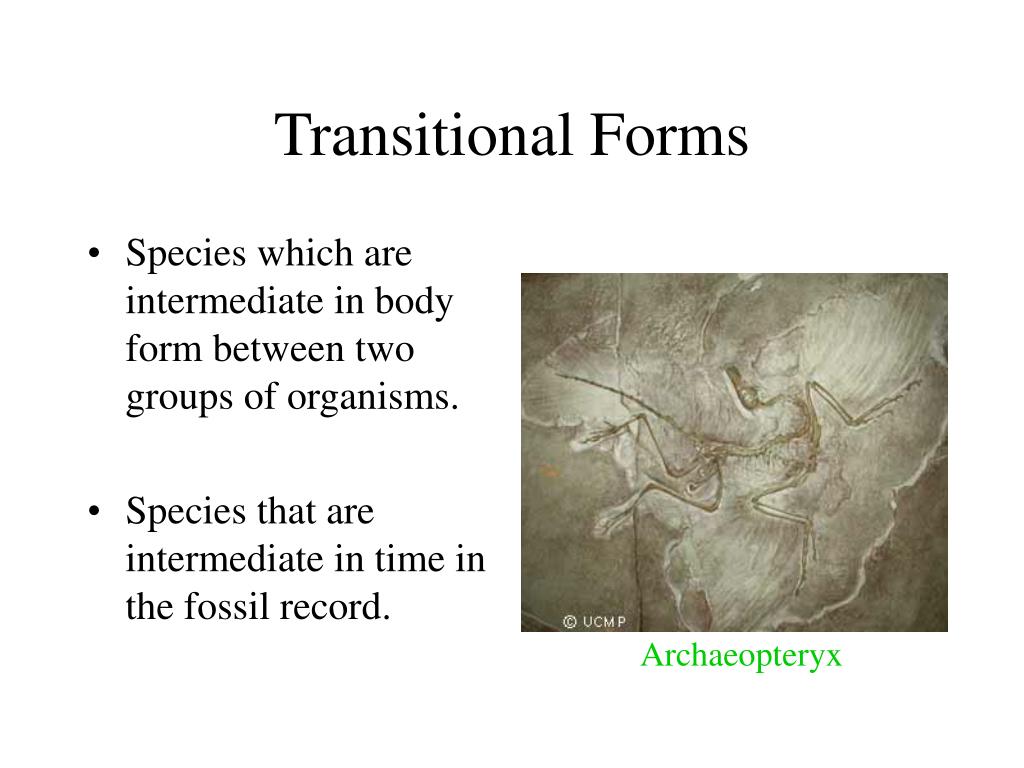 Transitional Forms

• Species which are intermediate in body form between two groups of organisms.

• Species that are intermediate in time in the fossil record.

© UCMP

Archaeopteryx